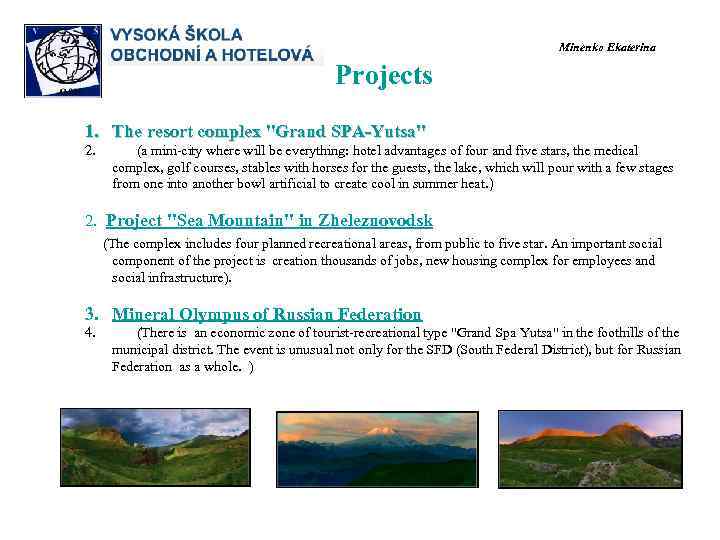 VYSOKÁ ŠKOLA OBCHODNÍ A HOTELOVÁ

Minenko Ekaterina

Projects

1. The resort complex "Grand SPA-Yutsa"

2. (a mini-city where will be everything: hotel advantages of four and five stars, the medical complex, golf courses, stables with horses for the guests, the lake, which will pour with a few stages from one into another bowl artificial to create cool in summer heat.)

2. Project "Sea Mountain" in Zheleznovodsk

(The complex includes four planned recreational areas, from public to five star. An important social component of the project is creation thousands of jobs, new housing complex for employees and social infrastructure).

3. Mineral Olympus of Russian Federation

4. (There is an economic zone of tourist-recreational type "Grand Spa Yutsa" in the foothills of the municipal district. The event is unusual not only for the SFD (South Federal District), but for Russian Federation as a whole. )